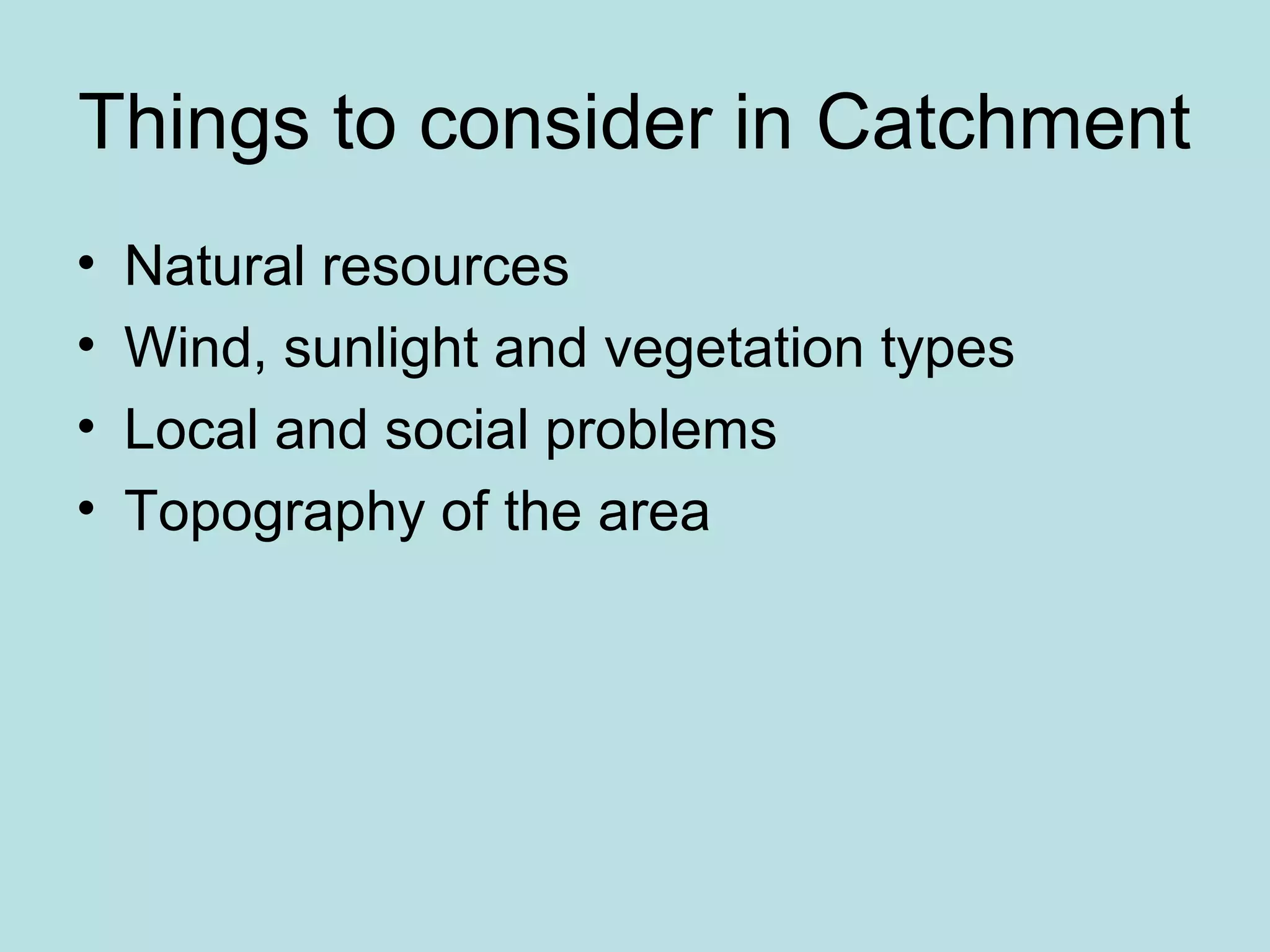 Things to consider in Catchment

• Natural resources
• Wind, sunlight and vegetation types
• Local and social problems
• Topography of the area